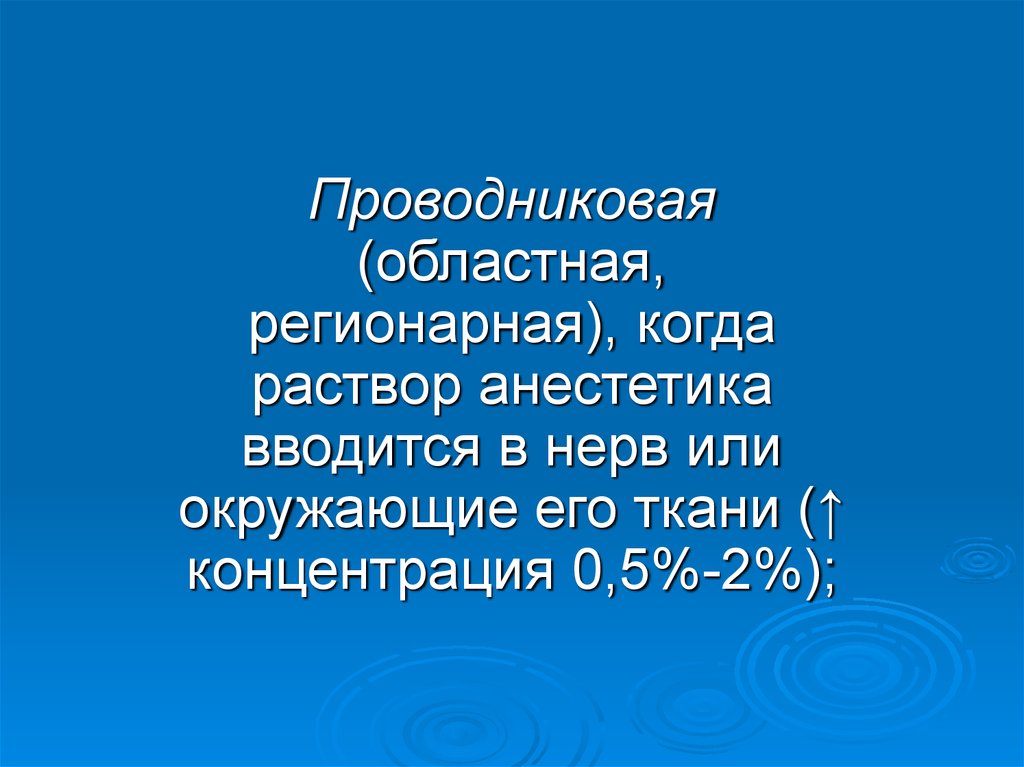 Проводниковая (областная, регионарная), когда раствор анестетика вводится в нерв или окружающие его ткани (↑ концентрация 0,5%-2%);